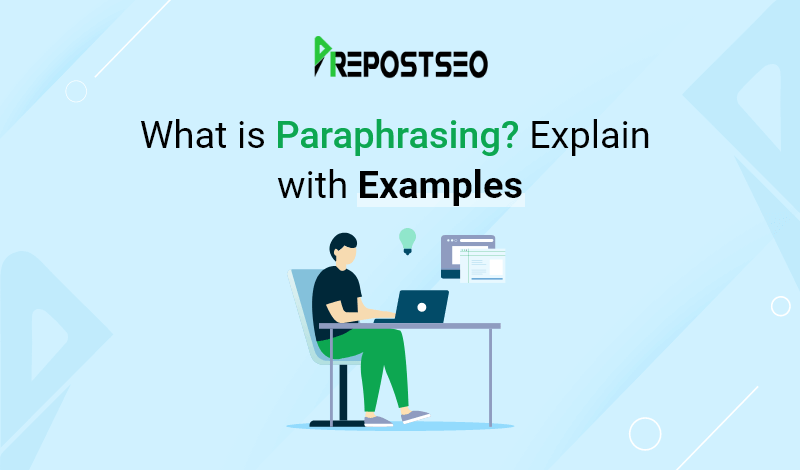 PREPOSTSEO

What is Paraphrasing? Explain with Examples